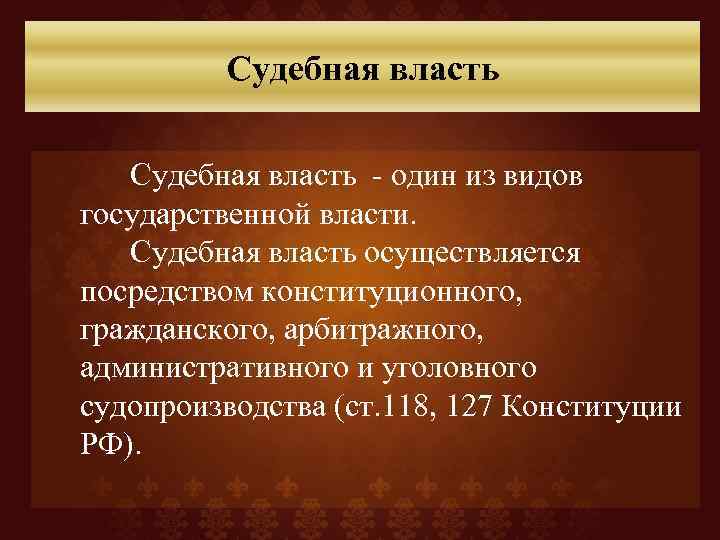 Судебная власть

Судебная власть - один из видов государственной власти.

Судебная власть осуществляется посредством конституционного, гражданского, арбитражного, административного и уголовного судопроизводства (ст.118, 127 Конституции РФ).